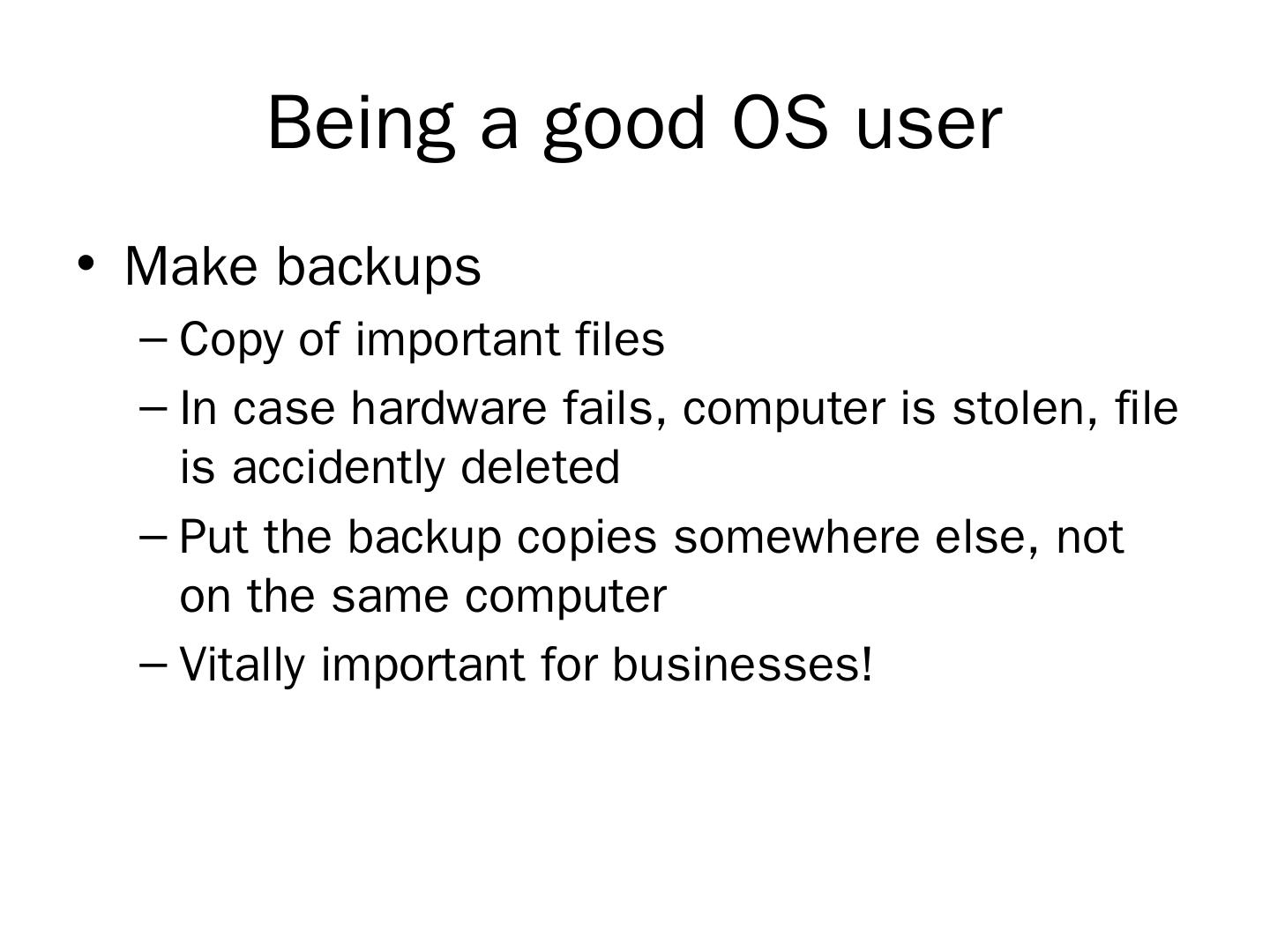 Being a good OS user

• Make backups
  – Copy of important files
  – In case hardware fails, computer is stolen, file is accidently deleted
  – Put the backup copies somewhere else, not on the same computer
  – Vitally important for businesses!